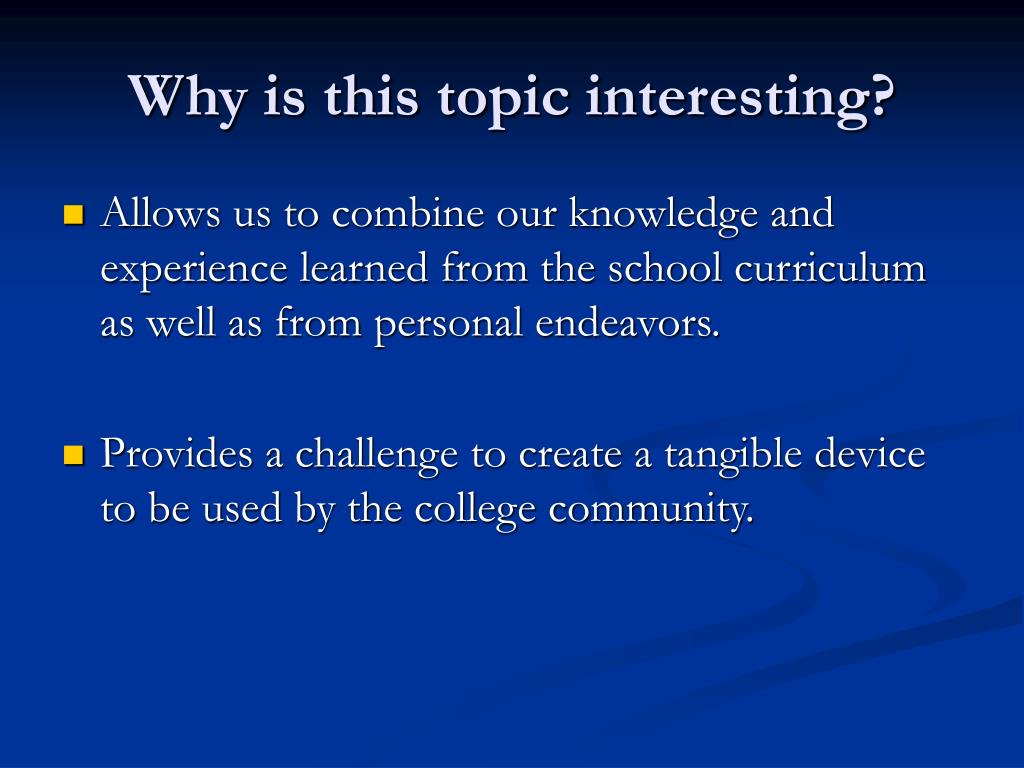 Why is this topic interesting?

Allows us to combine our knowledge and experience learned from the school curriculum as well as from personal endeavors.

Provides a challenge to create a tangible device to be used by the college community.